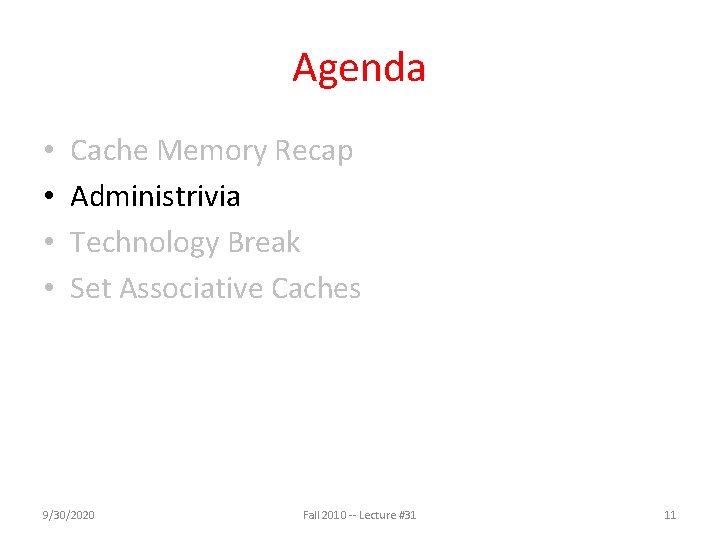 Agenda

• Cache Memory Recap
• Administrivia
• Technology Break
• Set Associative Caches

9/30/2020

Fall 2010 -- Lecture #31

11